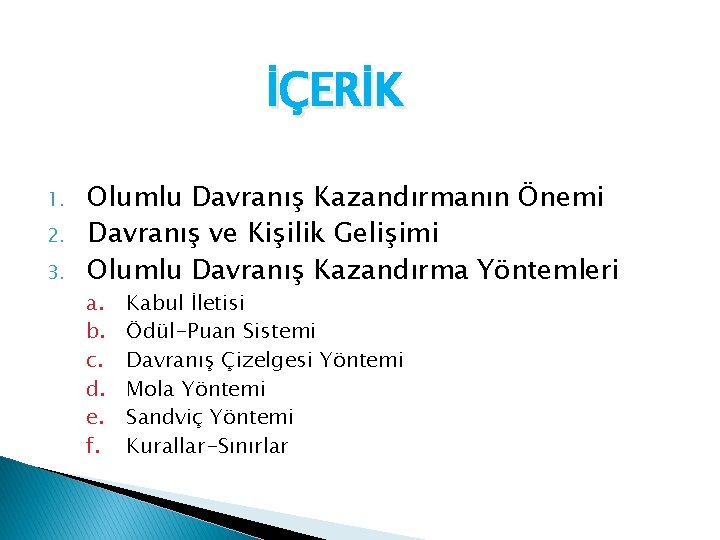 İÇERİK

1. Olumlu Davranış Kazandırmanın Önemi
2. Davranış ve Kişilik Gelişimi
3. Olumlu Davranış Kazandırma Yöntemleri
a. Kabul İletisi
b. Ödül-Puan Sistemi
c. Davranış Çizelgesi Yöntemi
d. Mola Yöntemi
e. Sandviç Yöntemi
f. Kurallar-Sınırlar